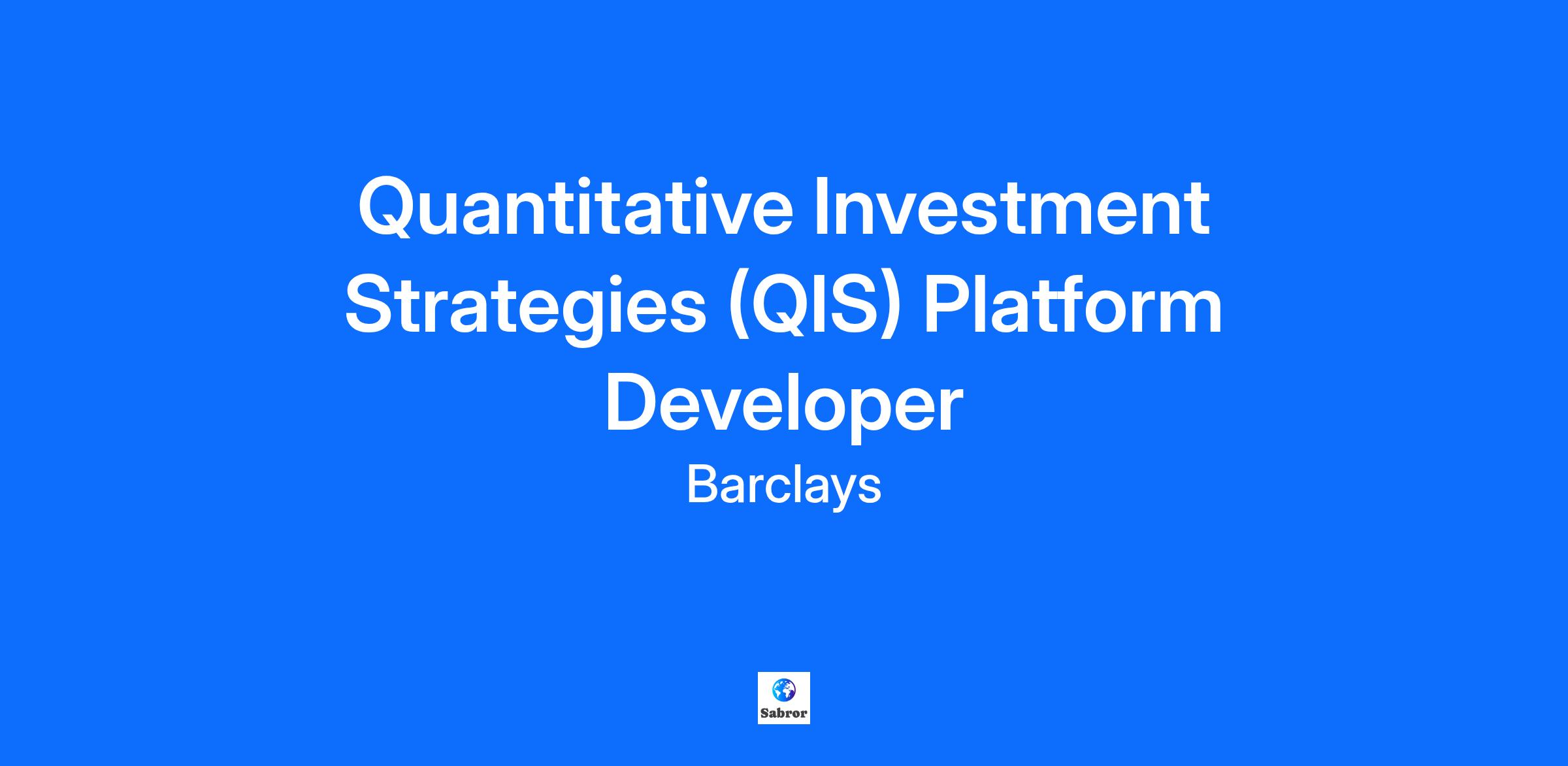 Quantitative Investment Strategies (QIS) Platform Developer

Barclays

Sabror